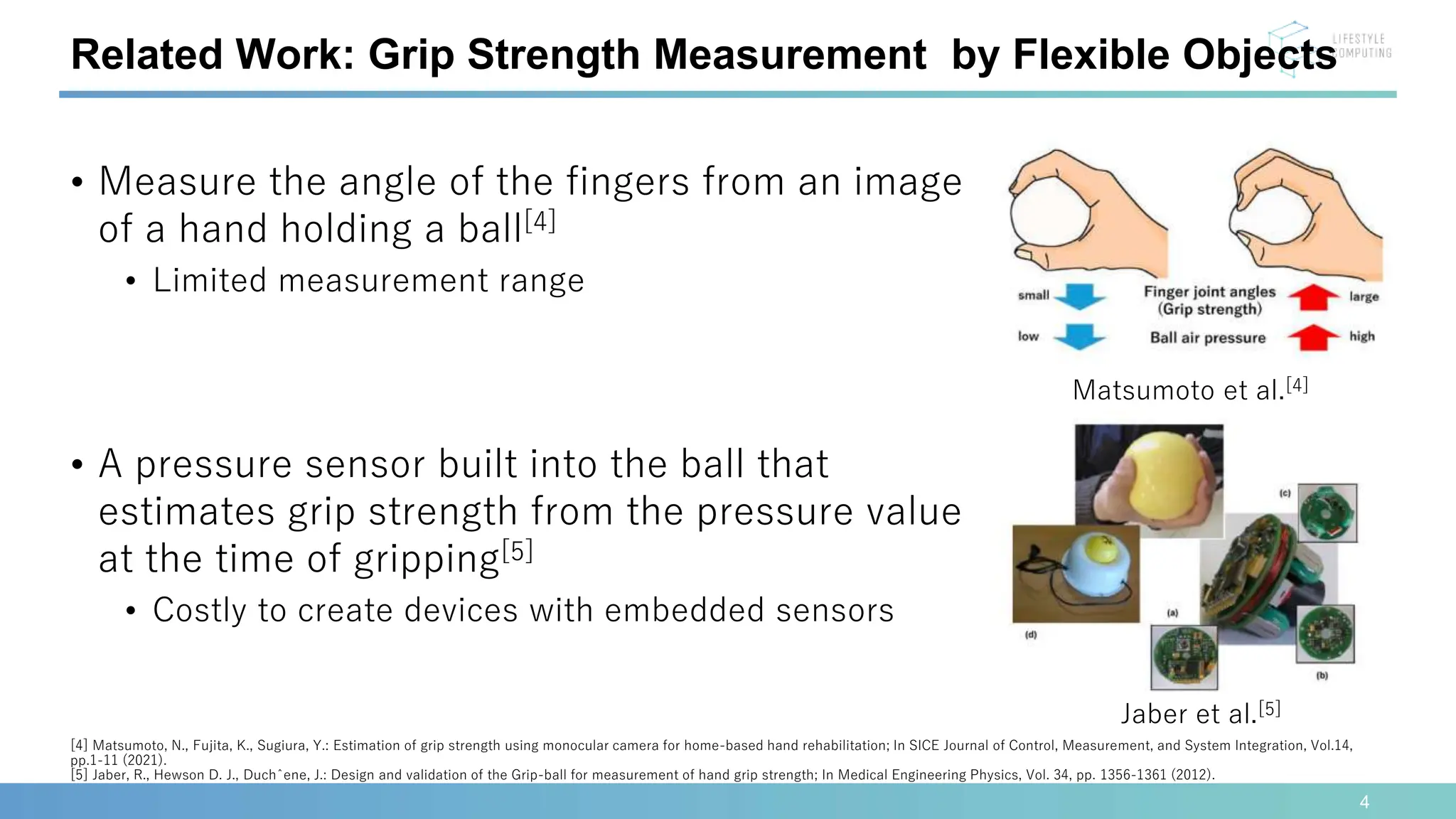 Related Work: Grip Strength Measurement by Flexible Objects

LIFESTYLE COMPUTING

• Measure the angle of the fingers from an image of a hand holding a ball$^{[4]}$
  • Limited measurement range

small
Finger joint angles (Grip strength)
large
low
Ball air pressure
high

Matsumoto et al.$^{[4]}$

• A pressure sensor built into the ball that estimates grip strength from the pressure value at the time of gripping$^{[5]}$
  • Costly to create devices with embedded sensors

(c)
(a)
(d)
(b)

Jaber et al.$^{[5]}$

[4] Matsumoto, N., Fujita, K., Sugiura, Y.: Estimation of grip strength using monocular camera for home-based hand rehabilitation; In SICE Journal of Control, Measurement, and System Integration, Vol.14, pp.1-11 (2021).
[5] Jaber, R., Hewson D. J., Duchˆene, J.: Design and validation of the Grip-ball for measurement of hand grip strength; In Medical Engineering Physics, Vol. 34, pp. 1356-1361 (2012).

4